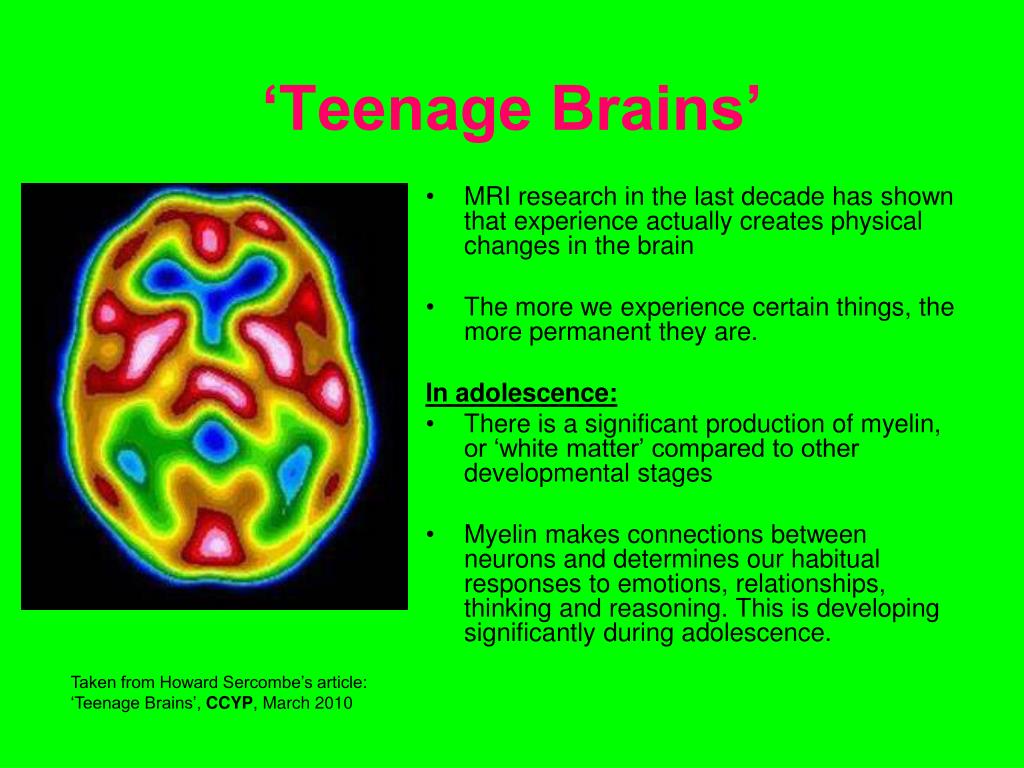 ‘Teenage Brains’

• MRI research in the last decade has shown that experience actually creates physical changes in the brain

• The more we experience certain things, the more permanent they are.

In adolescence:
• There is a significant production of myelin, or ‘white matter’ compared to other developmental stages

• Myelin makes connections between neurons and determines our habitual responses to emotions, relationships, thinking and reasoning. This is developing significantly during adolescence.

Taken from Howard Sercombe’s article: ‘Teenage Brains’, CCYP, March 2010